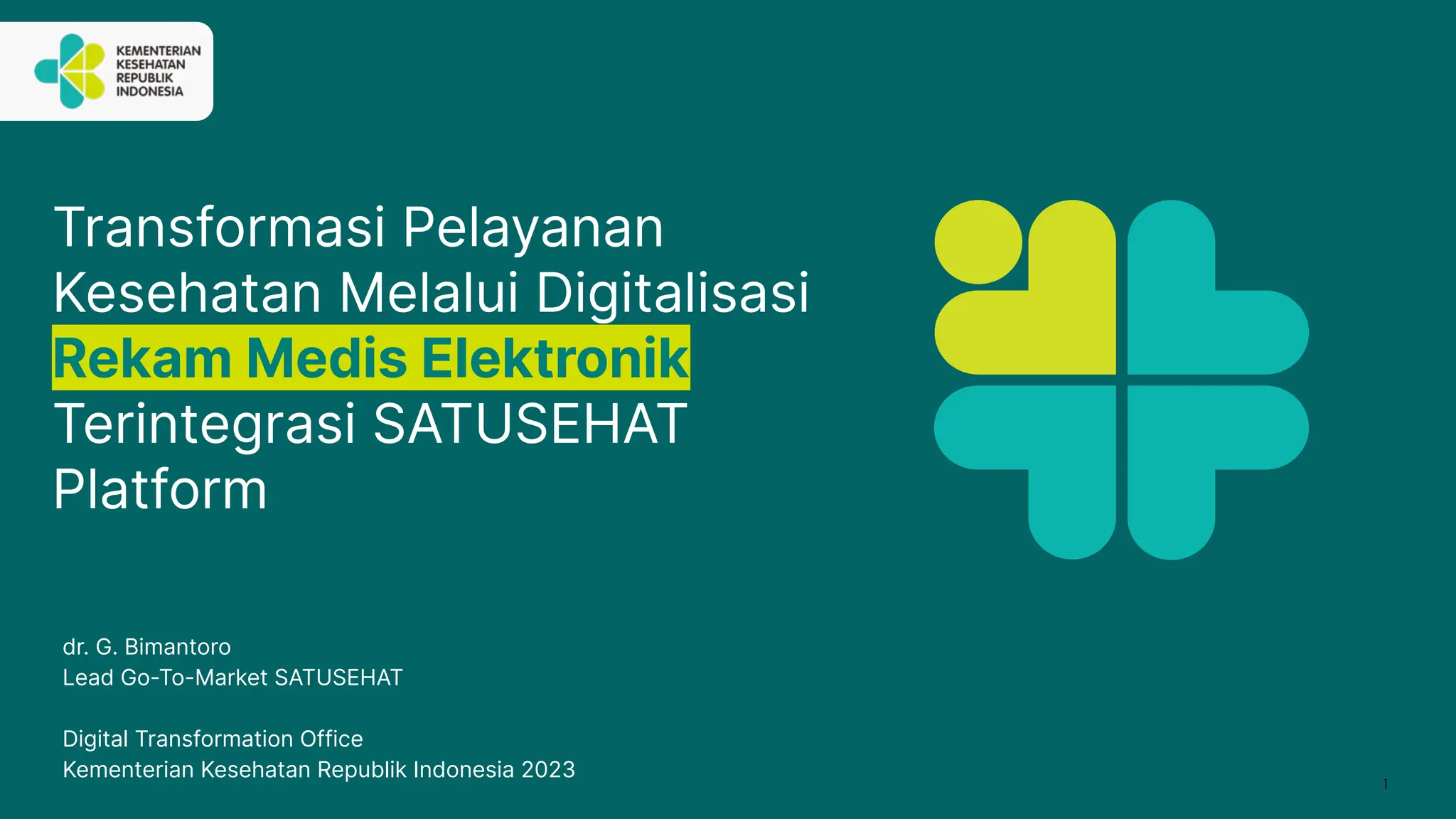 KEMENTERIAN KESEHATAN REPUBLIK INDONESIA

Transformasi Pelayanan Kesehatan Melalui Digitalisasi Rekam Medis Elektronik Terintegrasi SATUSEHAT Platform

dr. G. Bimantoro
Lead Go-To-Market SATUSEHAT

Digital Transformation Office
Kementerian Kesehatan Republik Indonesia 2023

1